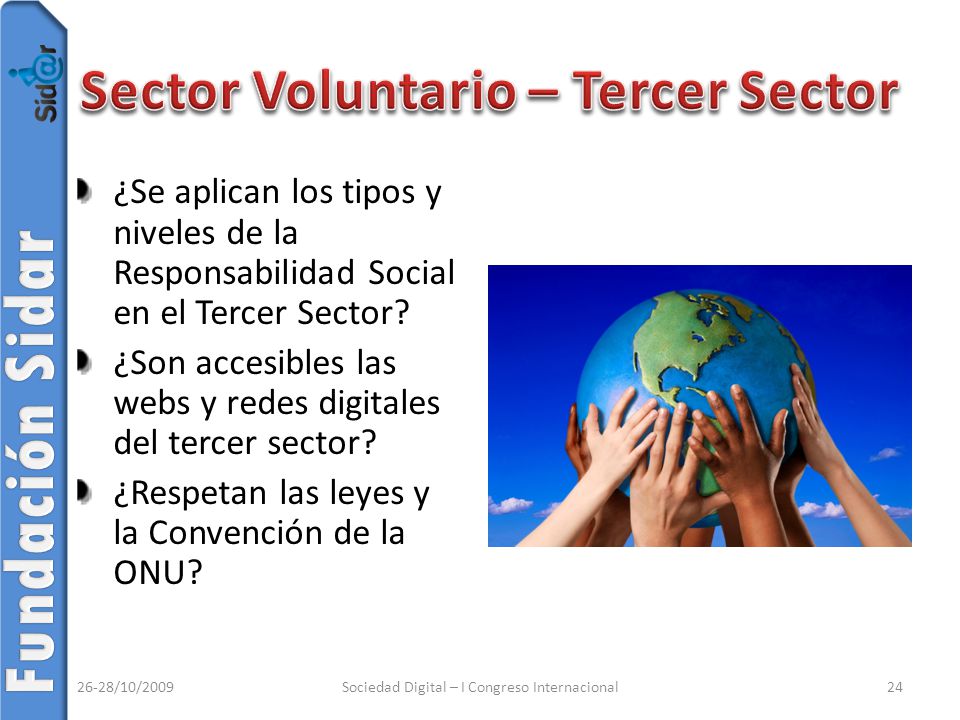 Sid@r

Fundación Sidar

Sector Voluntario – Tercer Sector

¿Se aplican los tipos y niveles de la Responsabilidad Social en el Tercer Sector?

¿Son accesibles las webs y redes digitales del tercer sector?

¿Respetan las leyes y la Convención de la ONU?

26-28/10/2009

Sociedad Digital – I Congreso Internacional

24